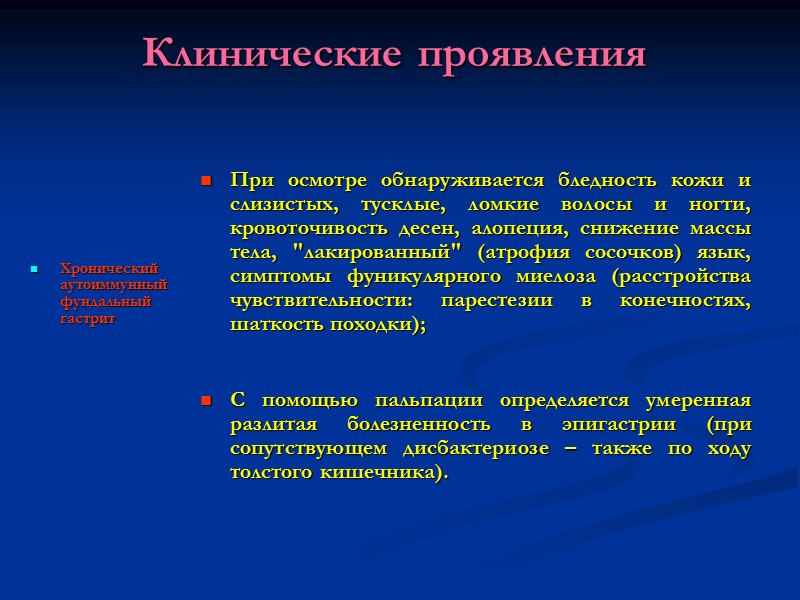 Клинические проявления

Хронический аутоиммунный фундальный гастрит

При осмотре обнаруживается бледность кожи и слизистых, тусклые, ломкие волосы и ногти, кровоточивость десен, алопеция, снижение массы тела, "лакированный" (атрофия сосочков) язык, симптомы фуникулярного миелоза (расстройства чувствительности: парестезии в конечностях, шаткость походки);

С помощью пальпации определяется умеренная разлитая болезненность в эпигастрии (при сопутствующем дисбактериозе – также по ходу толстого кишечника).